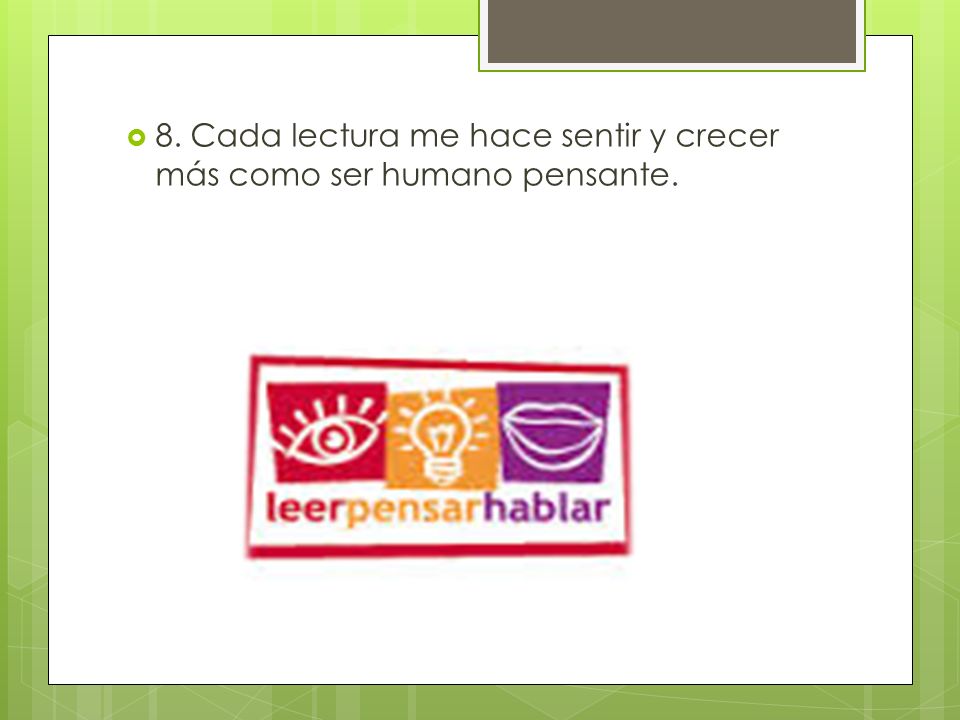 8. Cada lectura me hace sentir y crecer más como ser humano pensante.

leerpensarhablar